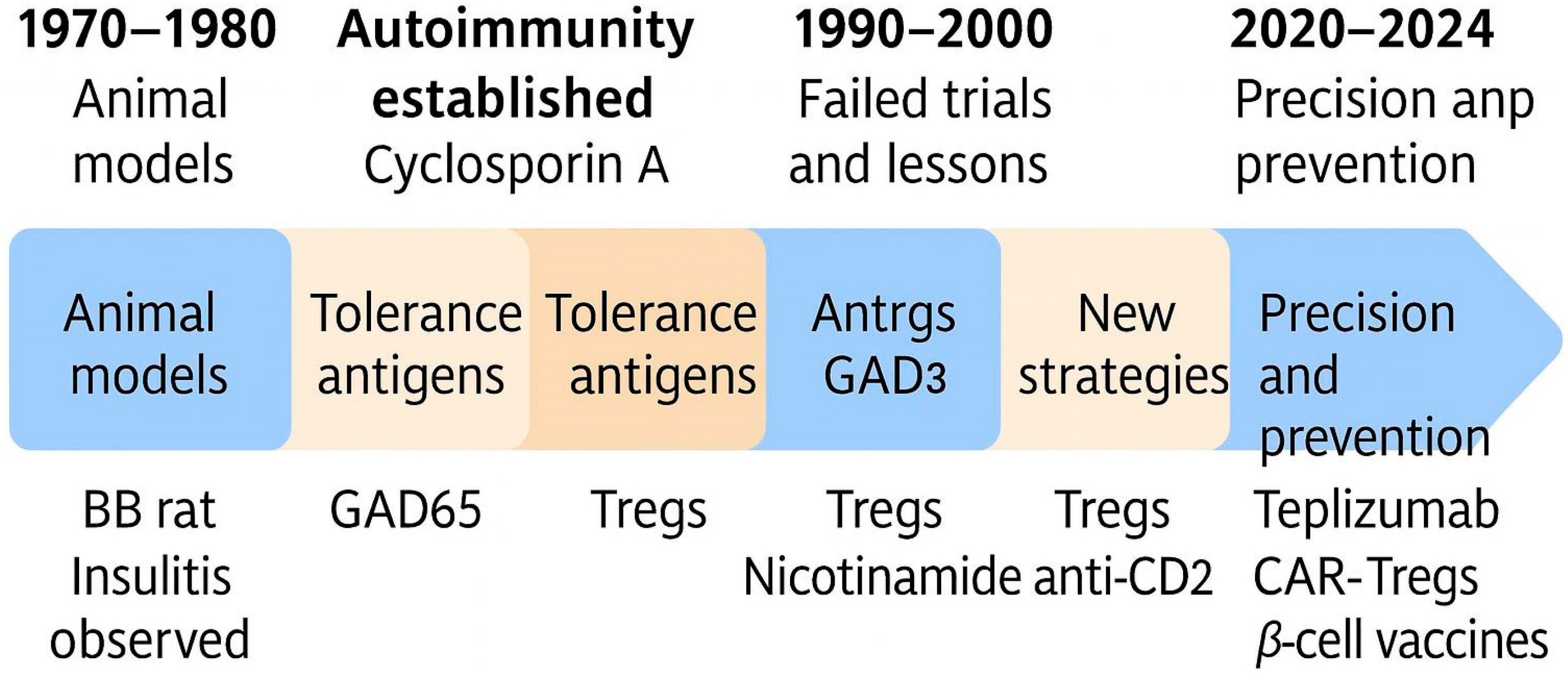 1970–1980
Animal models

Autoimmunity established
Cyclosporin A

1990–2000
Failed trials and lessons

2020–2024
Precision anp prevention

Animal models

Tolerance antigens

Tolerance antigens

Antrgs GAD3

New strategies

Precision and prevention

BB rat
Insulitis observed

GAD65

Tregs

Tregs
Nicotinamide

Tregs
anti-CD2

Teplizumab
CAR-Tregs
$\beta$-cell vaccines